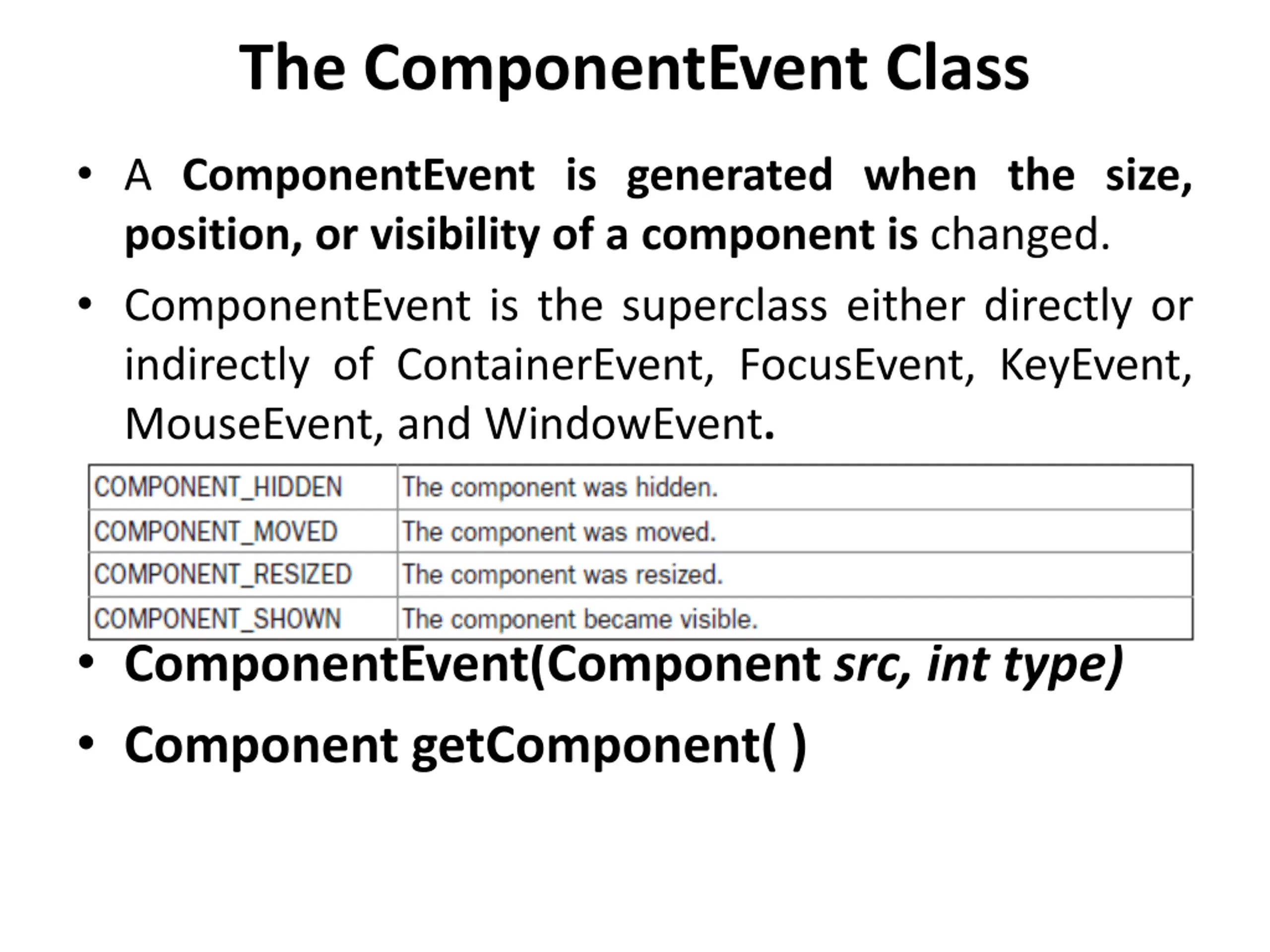 The ComponentEvent Class

• A ComponentEvent is generated when the size, position, or visibility of a component is changed.

• ComponentEvent is the superclass either directly or indirectly of ContainerEvent, FocusEvent, KeyEvent, MouseEvent, and WindowEvent.

| COMPONENT_HIDDEN | The component was hidden. |
|---|---|
| COMPONENT_MOVED | The component was moved. |
| COMPONENT_RESIZED | The component was resized. |
| COMPONENT_SHOWN | The component became visible. |

• ComponentEvent(Component src, int type)

• Component getComponent( )